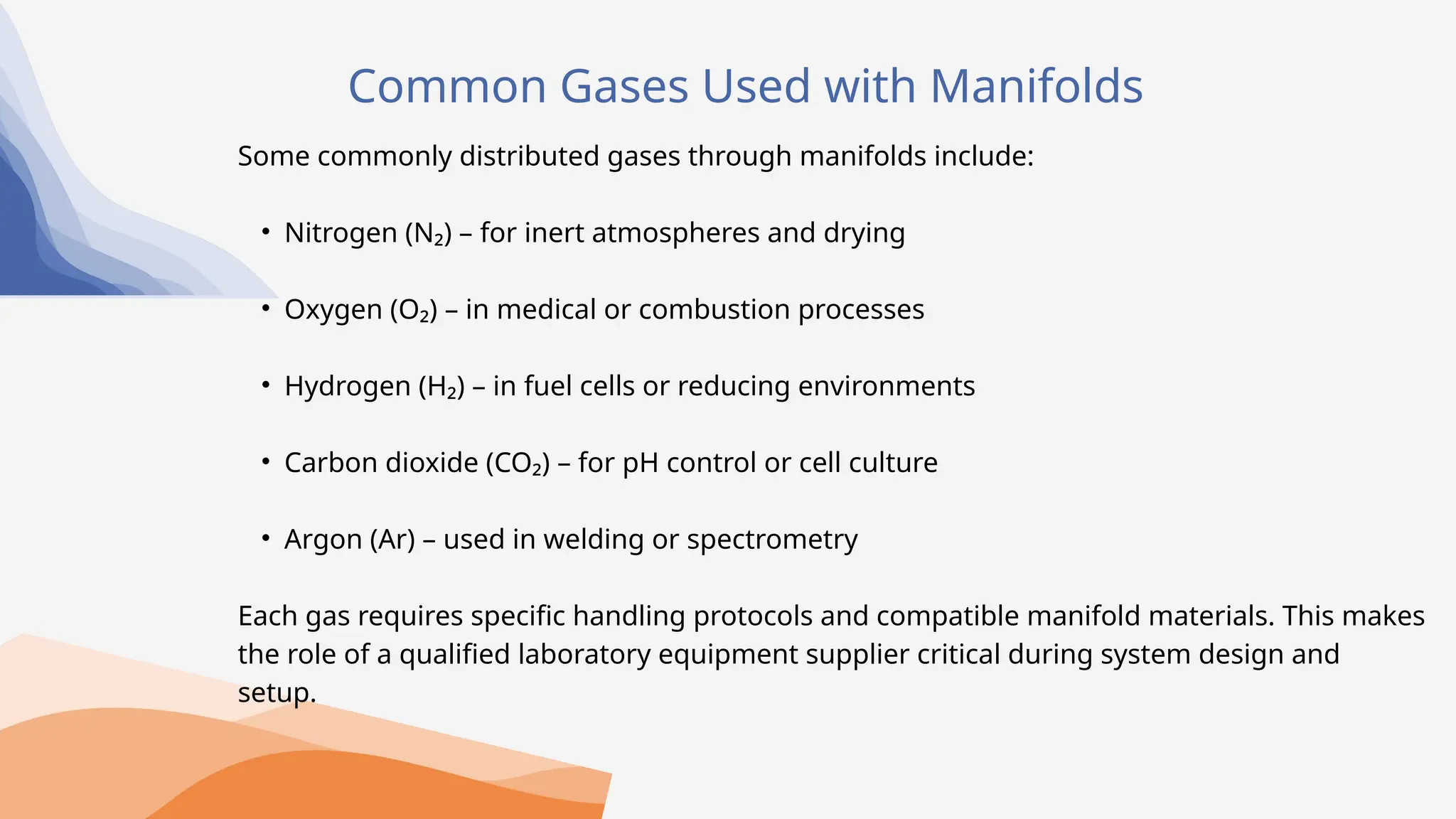 Common Gases Used with Manifolds

Some commonly distributed gases through manifolds include:

• Nitrogen ($N_2$) – for inert atmospheres and drying

• Oxygen ($O_2$) – in medical or combustion processes

• Hydrogen ($H_2$) – in fuel cells or reducing environments

• Carbon dioxide ($CO_2$) – for pH control or cell culture

• Argon (Ar) – used in welding or spectrometry

Each gas requires specific handling protocols and compatible manifold materials. This makes the role of a qualified laboratory equipment supplier critical during system design and setup.